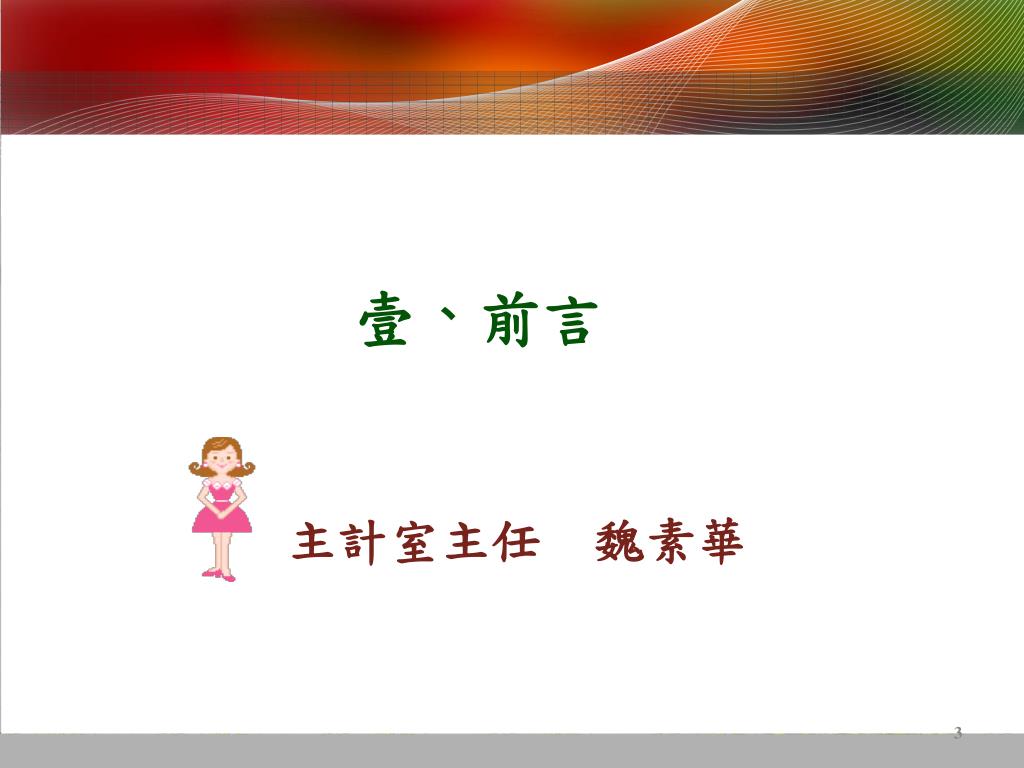 壹、前言

主計室主任　魏素華

3